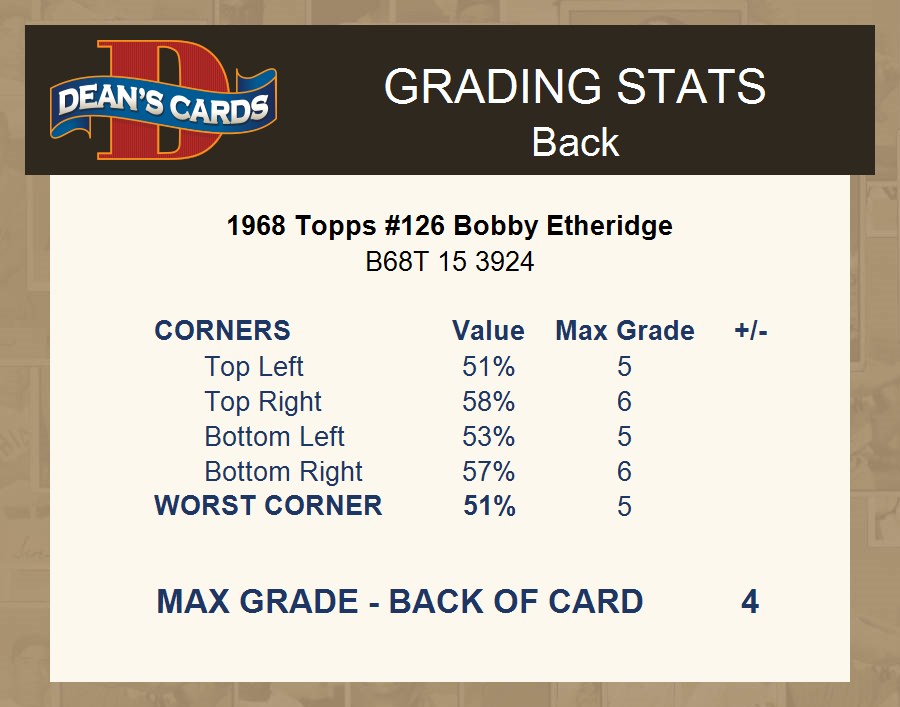 DEAN'S CARDS

GRADING STATS
Back

1968 Topps #126 Bobby Etheridge
B68T 15 3924

| CORNERS | Value | Max Grade | +/- |
|---|---|---|---|
| Top Left | 51% | 5 | |
| Top Right | 58% | 6 | |
| Bottom Left | 53% | 5 | |
| Bottom Right | 57% | 6 | |
| WORST CORNER | 51% | 5 | |

MAX GRADE - BACK OF CARD 4